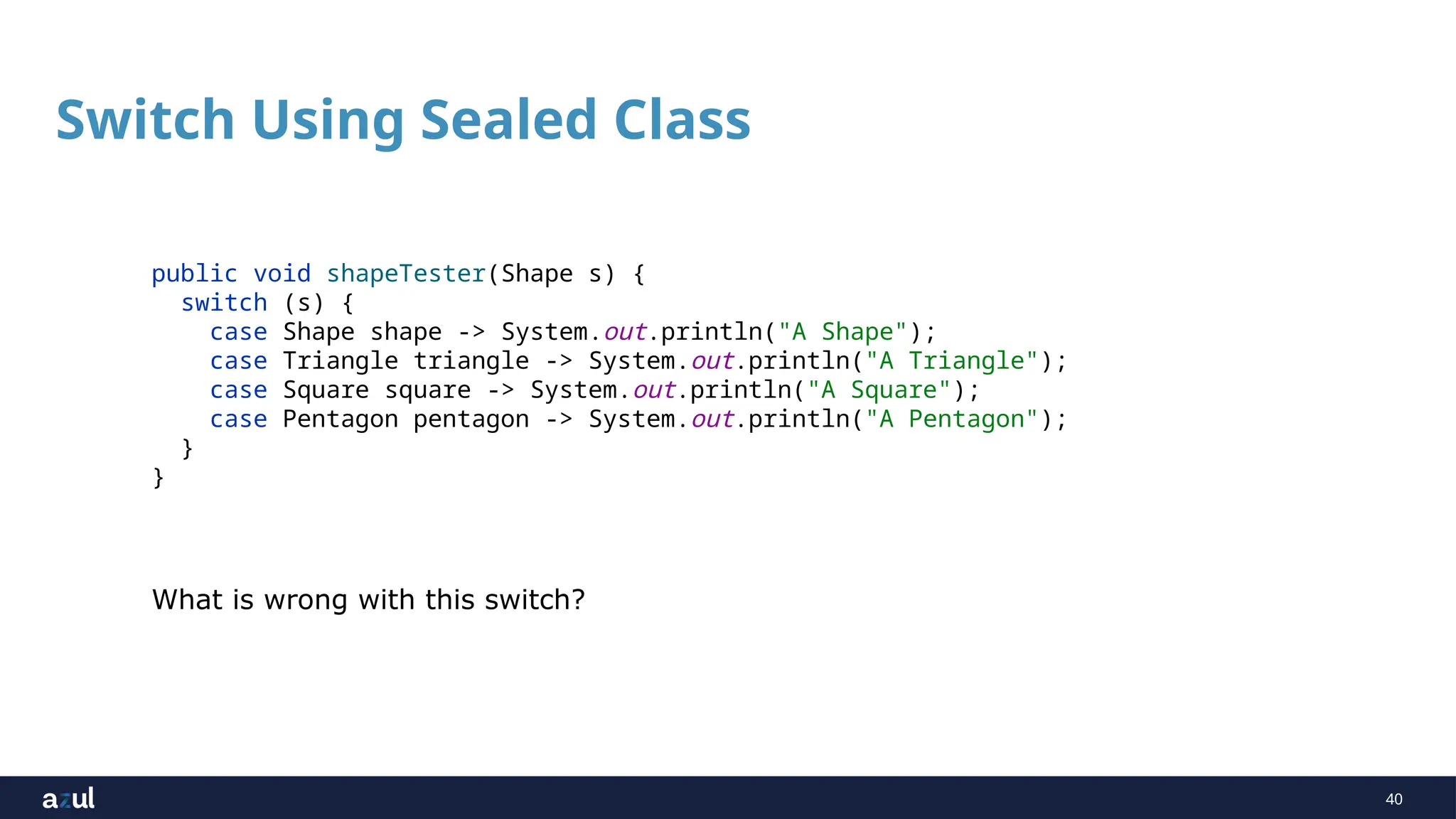 Switch Using Sealed Class

public void shapeTester(Shape s) {
  switch (s) {
    case Shape shape -> System.out.println("A Shape");
    case Triangle triangle -> System.out.println("A Triangle");
    case Square square -> System.out.println("A Square");
    case Pentagon pentagon -> System.out.println("A Pentagon");
  }
}

What is wrong with this switch?

azul

40